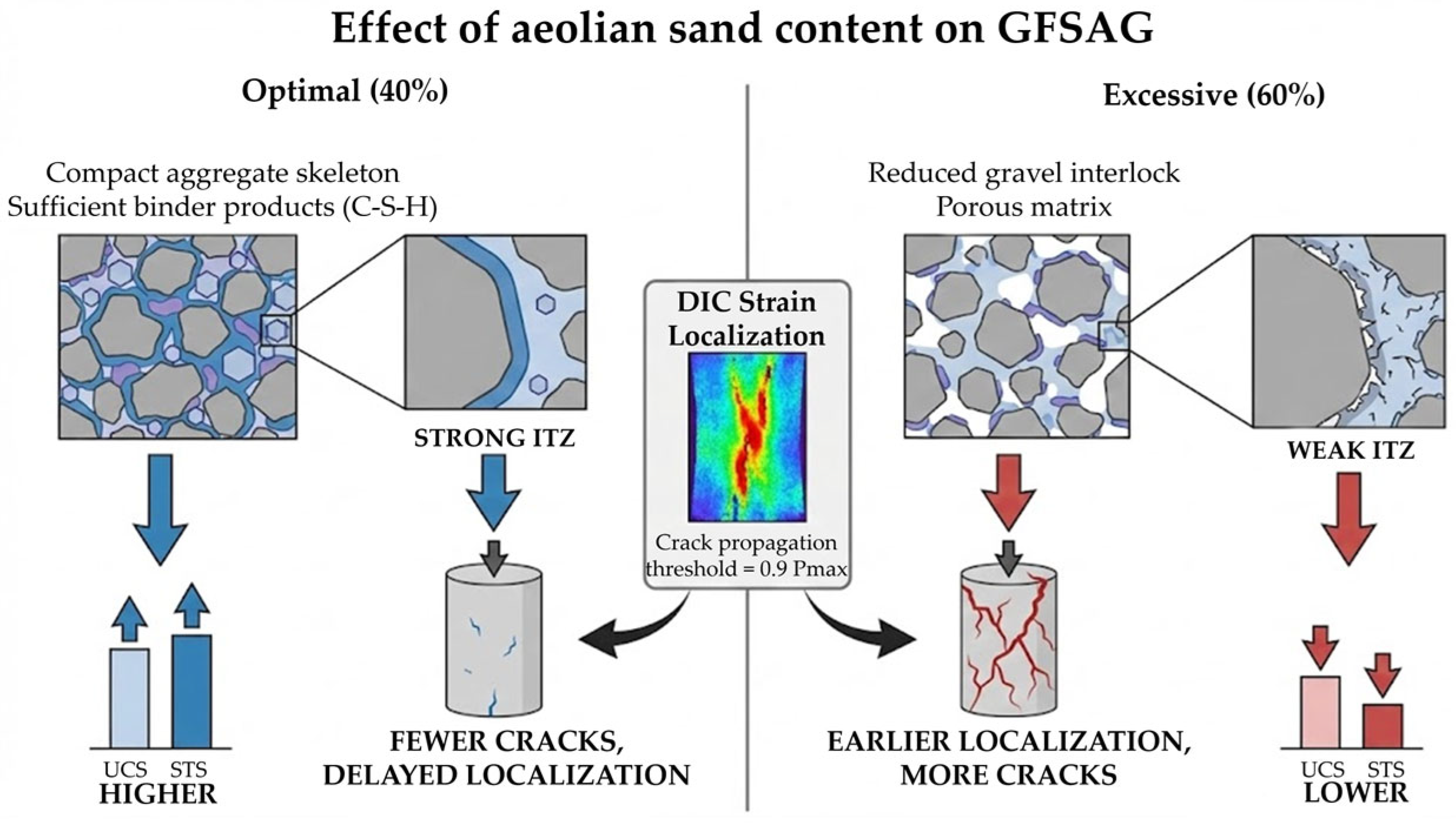 Effect of aeolian sand content on GFSAG

Optimal (40%)

Compact aggregate skeleton
Sufficient binder products (C-S-H)

STRONG ITZ

UCS STS
HIGHER

FEWER CRACKS, DELAYED LOCALIZATION

DIC Strain Localization

Crack propagation threshold = 0.9 Pmax

Excessive (60%)

Reduced gravel interlock
Porous matrix

WEAK ITZ

EARLIER LOCALIZATION, MORE CRACKS

UCS STS
LOWER